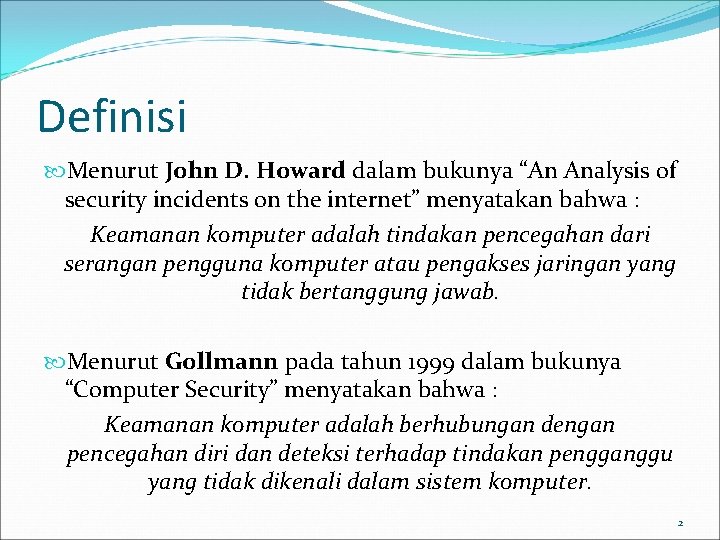 Definisi

Menurut John D. Howard dalam bukunya “An Analysis of security incidents on the internet” menyatakan bahwa :

Keamanan komputer adalah tindakan pencegahan dari serangan pengguna komputer atau pengakses jaringan yang tidak bertanggung jawab.

Menurut Gollmann pada tahun 1999 dalam bukunya “Computer Security” menyatakan bahwa :

Keamanan komputer adalah berhubungan dengan pencegahan diri dan deteksi terhadap tindakan pengganggu yang tidak dikenali dalam sistem komputer.

2